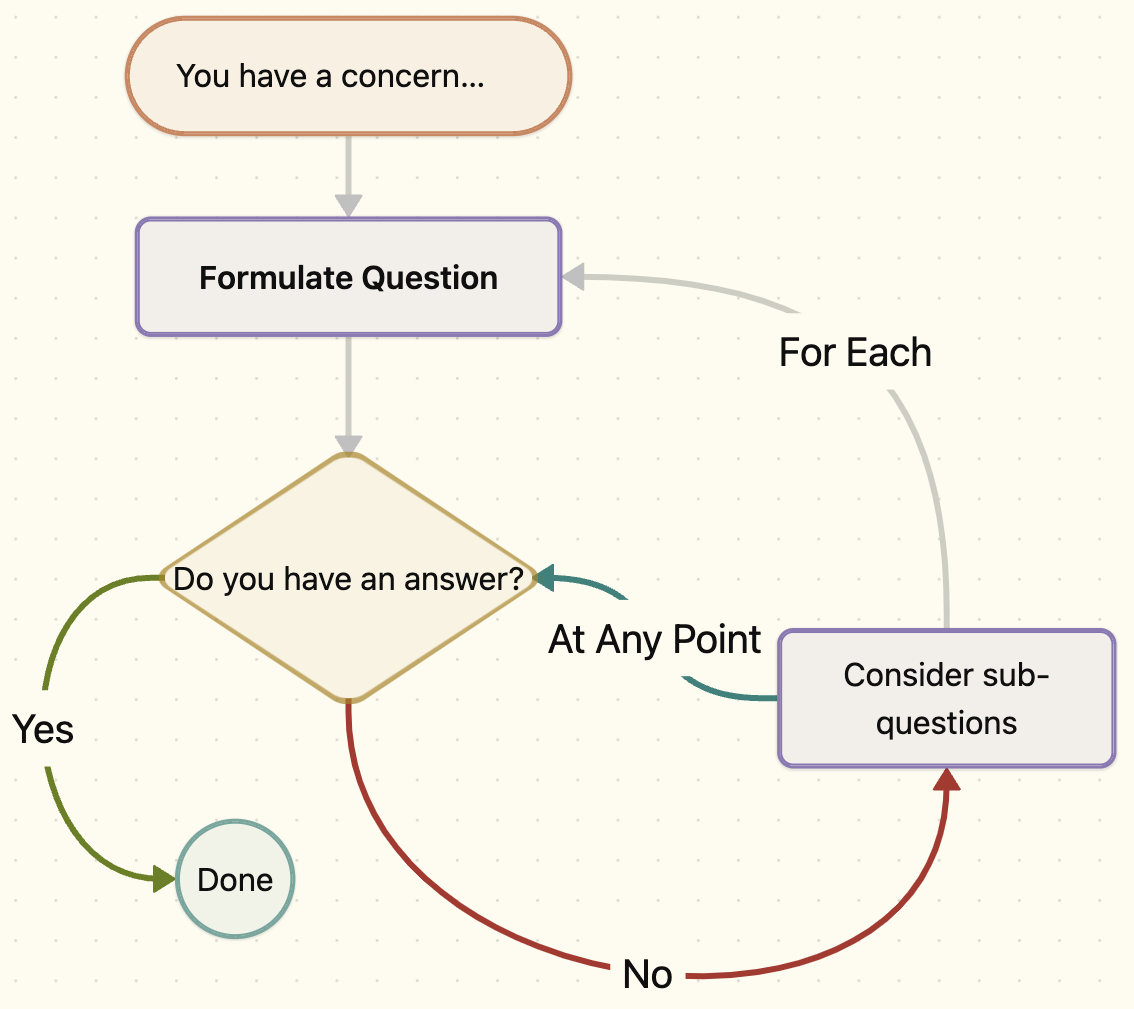 You have a concern...

Formulate Question

For Each

Do you have an answer?

At Any Point

Consider sub-questions

Yes

Done

No